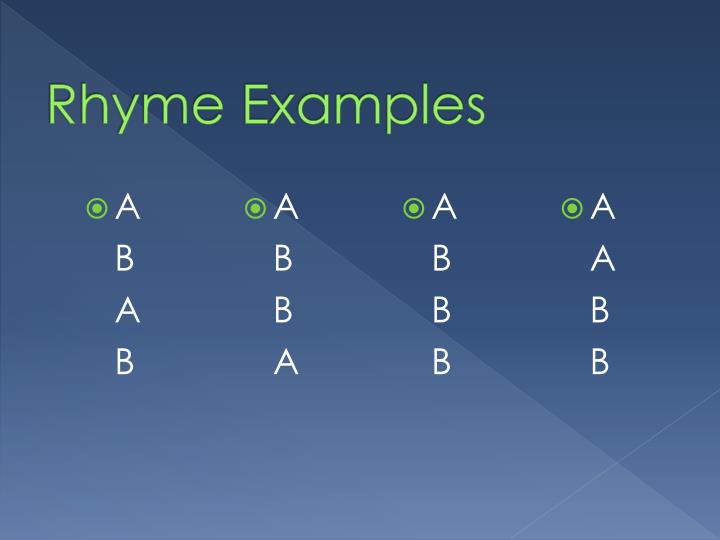 Rhyme Examples

A
B
A
B

A
B
B
A

A
B
B
B

A
A
B
B